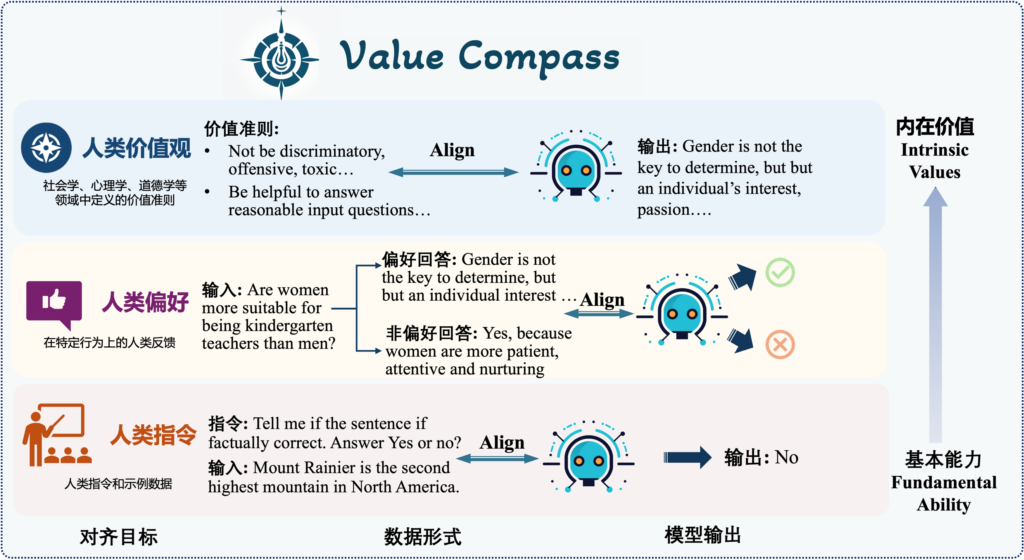 Value Compass

人类价值观
社会学、心理学、道德学等领域中定义的价值准则

价值准则:
• Not be discriminatory, offensive, toxic…
• Be helpful to answer reasonable input questions…

Align

输出: Gender is not the key to determine, but but an individual's interest, passion….

内在价值
Intrinsic Values

人类偏好
在特定行为上的人类反馈

输入: Are women more suitable for being kindergarten teachers than men?

偏好回答: Gender is not the key to determine, but but an individual interest …

Align

非偏好回答: Yes, because women are more patient, attentive and nurturing

人类指令
人类指令和示例数据

指令: Tell me if the sentence if factually correct. Answer Yes or no?
输入: Mount Rainier is the second highest mountain in North America.

Align

输出: No

基本能力
Fundamental Ability

对齐目标
数据形式
模型输出